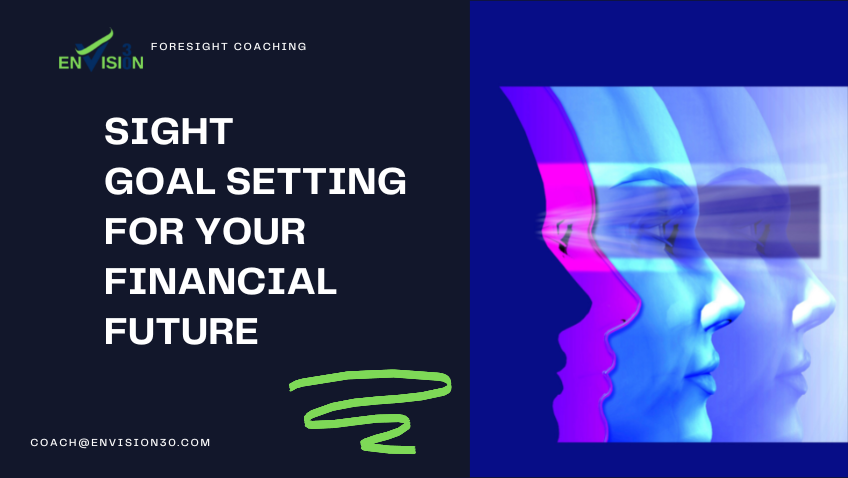 ENVISION 3

FORESIGHT COACHING

SIGHT GOAL SETTING FOR YOUR FINANCIAL FUTURE

COACH@ENVISION30.COM